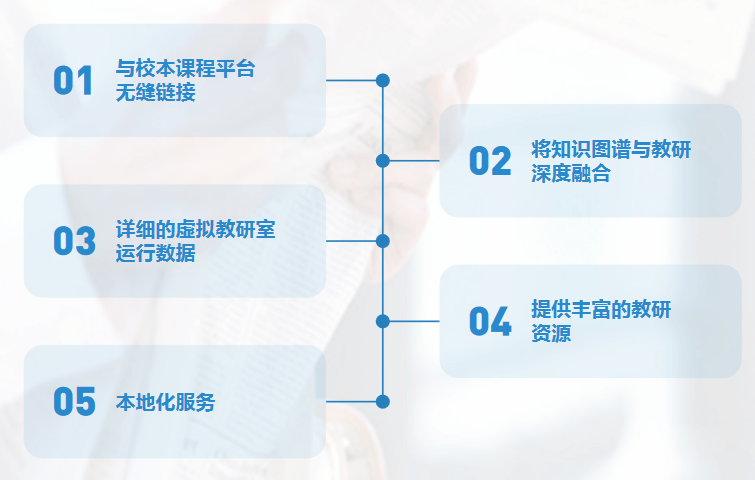 01 与校本课程平台无缝链接

02 将知识图谱与教研深度融合

03 详细的虚拟教研室运行数据

04 提供丰富的教研资源

05 本地化服务